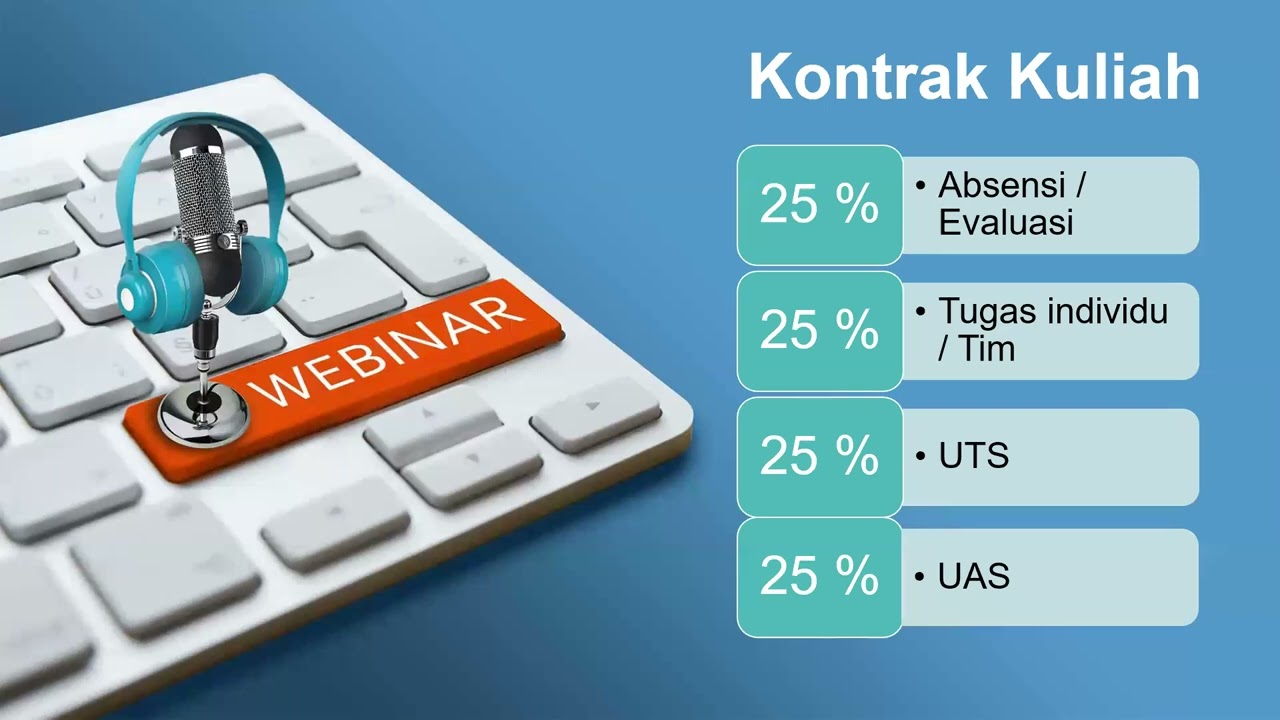 WEBINAR

Kontrak Kuliah

25 %
• Absensi / Evaluasi

25 %
• Tugas individu / Tim

25 %
• UTS

25 %
• UAS